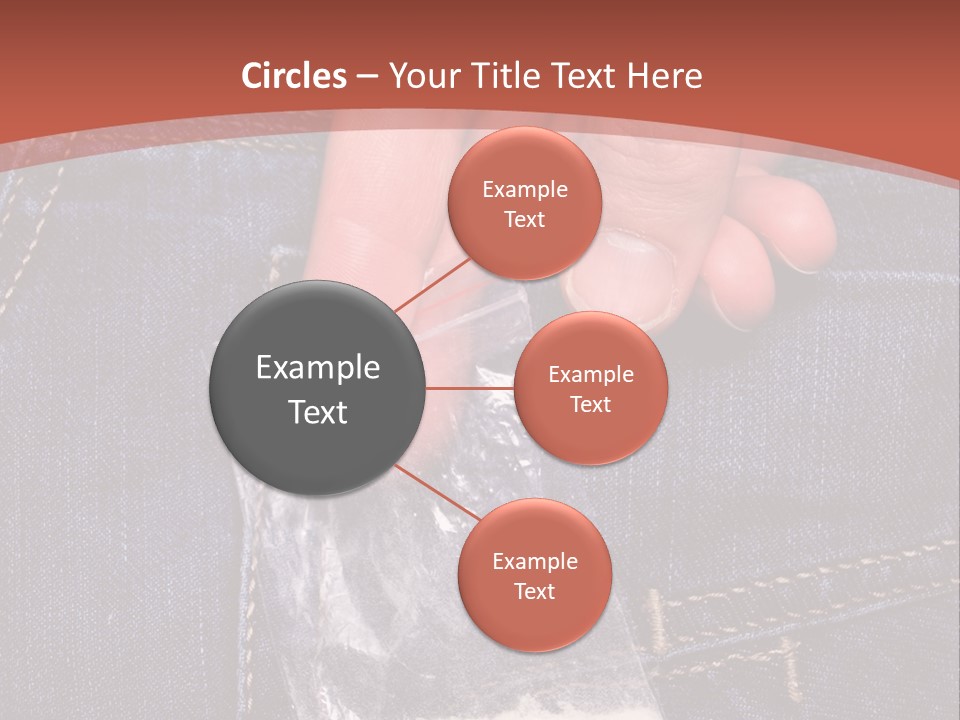 Circles – Your Title Text Here

Example Text

Example Text

Example Text

Example Text